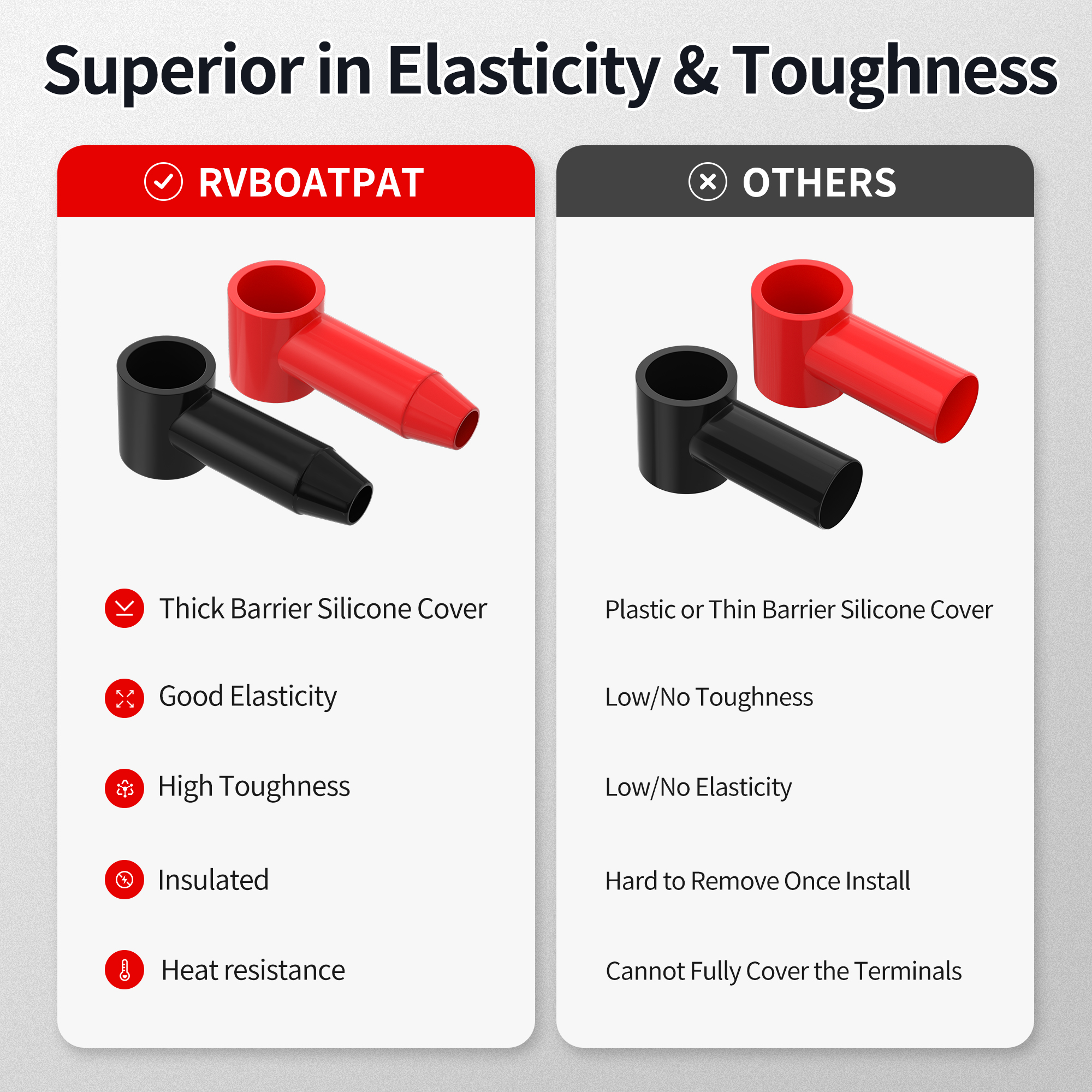 Superior in Elasticity & Toughness

RVBOATPAT

Thick Barrier Silicone Cover

Good Elasticity

High Toughness

Insulated

Heat resistance

OTHERS

Plastic or Thin Barrier Silicone Cover

Low/No Toughness

Low/No Elasticity

Hard to Remove Once Install

Cannot Fully Cover the Terminals